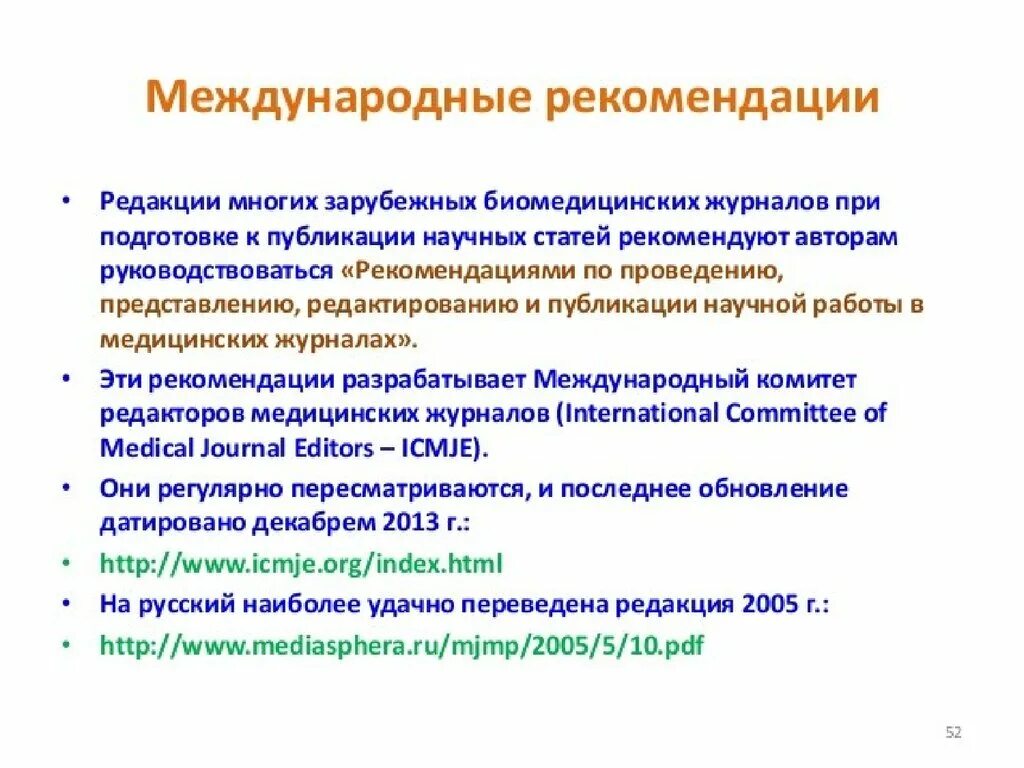 Международные рекомендации

• Редакции многих зарубежных биомедицинских журналов при подготовке к публикации научных статей рекомендуют авторам руководствоваться «Рекомендациями по проведению, представлению, редактированию и публикации научной работы в медицинских журналах».
• Эти рекомендации разрабатывает Международный комитет редакторов медицинских журналов (International Committee of Medical Journal Editors – ICMJE).
• Они регулярно пересматриваются, и последнее обновление датировано декабрем 2013 г.:
• http://www.icmje.org/index.html
• На русский наиболее удачно переведена редакция 2005 г.:
• http://www.mediasphera.ru/mjmp/2005/5/10.pdf

52